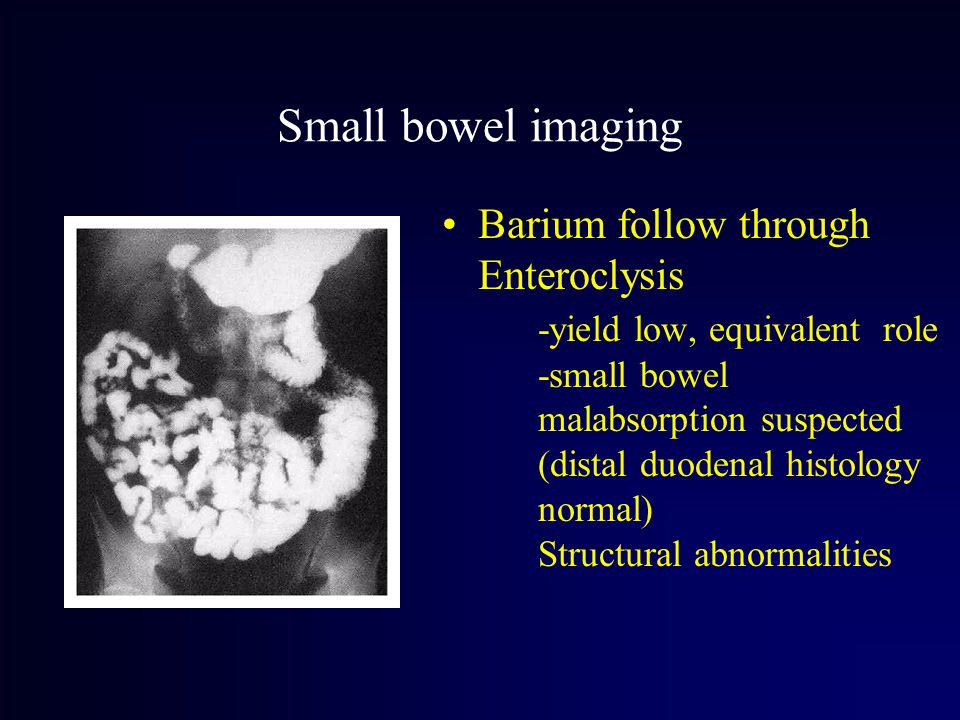 Small bowel imaging

• Barium follow through
Enteroclysis

-yield low, equivalent role
-small bowel malabsorption suspected (distal duodenal histology normal)
Structural abnormalities